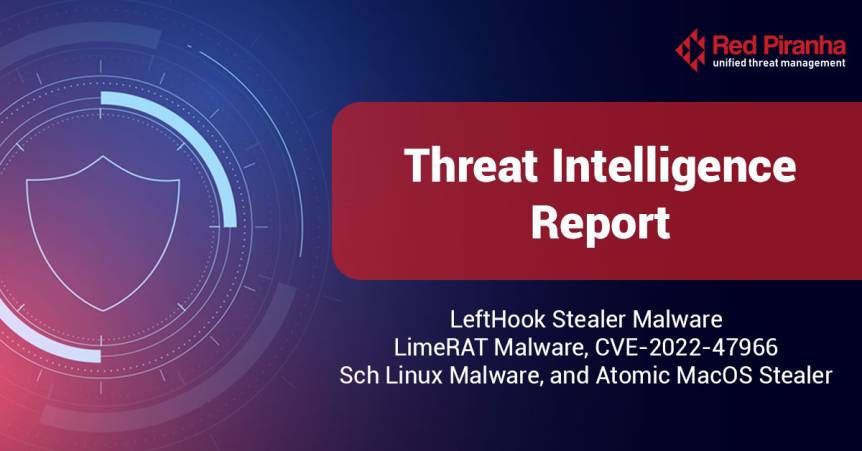 Red Piranha
unified threat management

Threat Intelligence Report

LeftHook Stealer Malware
LimeRAT Malware, CVE-2022-47966
Sch Linux Malware, and Atomic MacOS Stealer